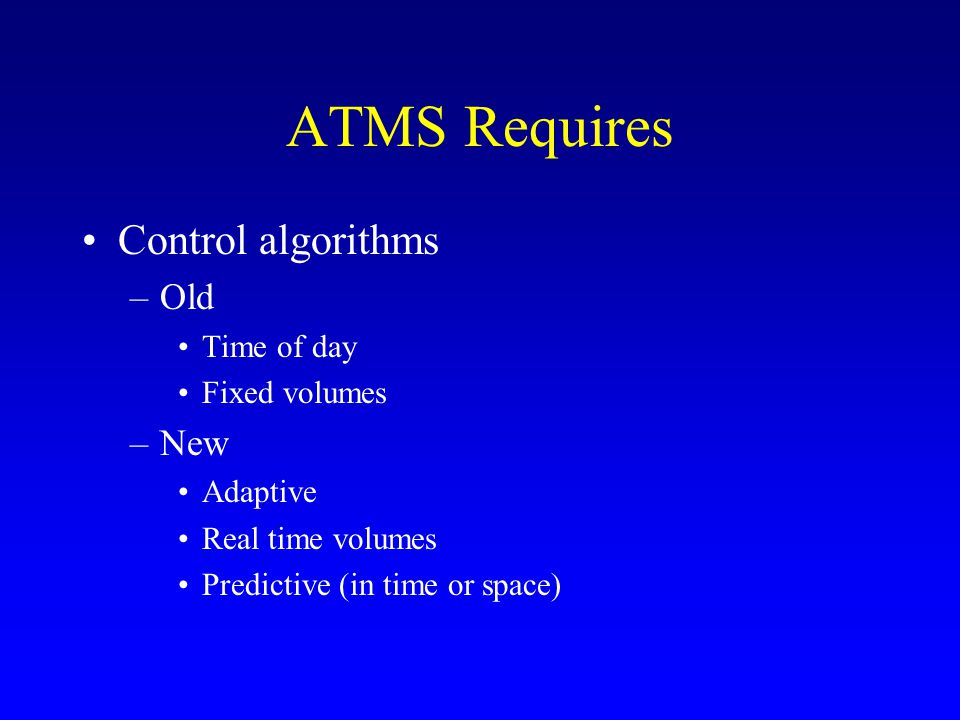 ATMS Requires

• Control algorithms
– Old
• Time of day
• Fixed volumes
– New
• Adaptive
• Real time volumes
• Predictive (in time or space)